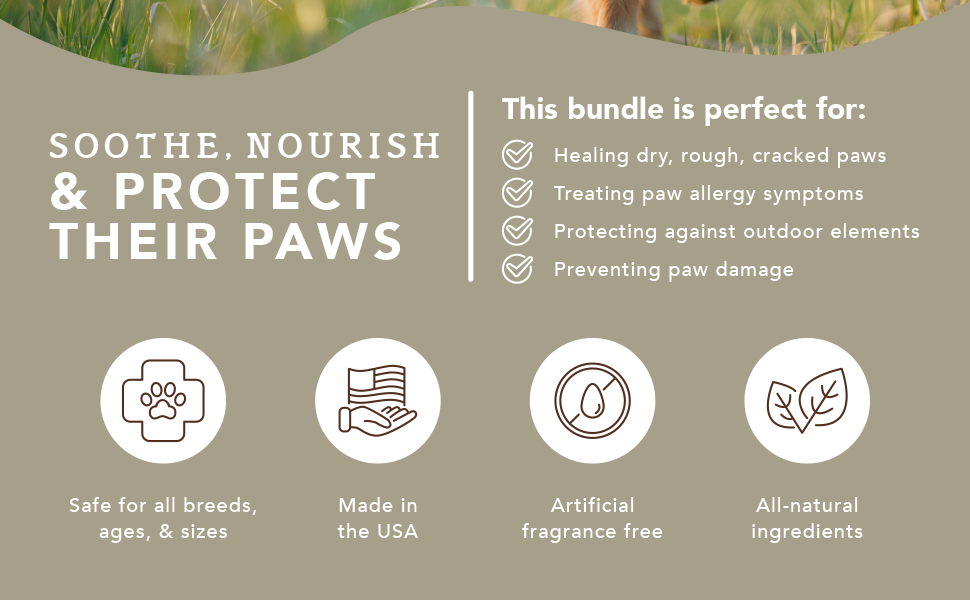 SOOTHE, NOURISH
& PROTECT
THEIR PAWS

This bundle is perfect for:

Healing dry, rough, cracked paws
Treating paw allergy symptoms
Protecting against outdoor elements
Preventing paw damage

Safe for all breeds, ages, & sizes

Made in the USA

Artificial fragrance free

All-natural ingredients